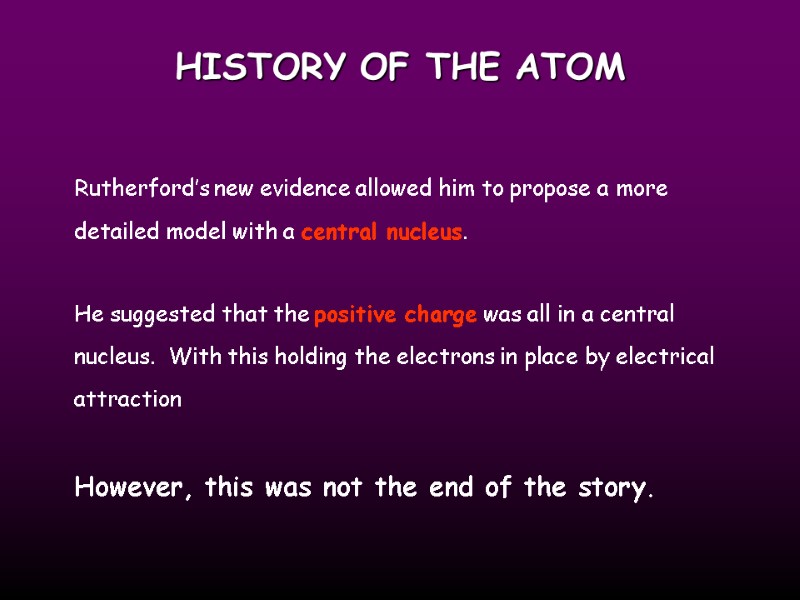 HISTORY OF THE ATOM

Rutherford's new evidence allowed him to propose a more detailed model with a central nucleus.

He suggested that the positive charge was all in a central nucleus. With this holding the electrons in place by electrical attraction

However, this was not the end of the story.